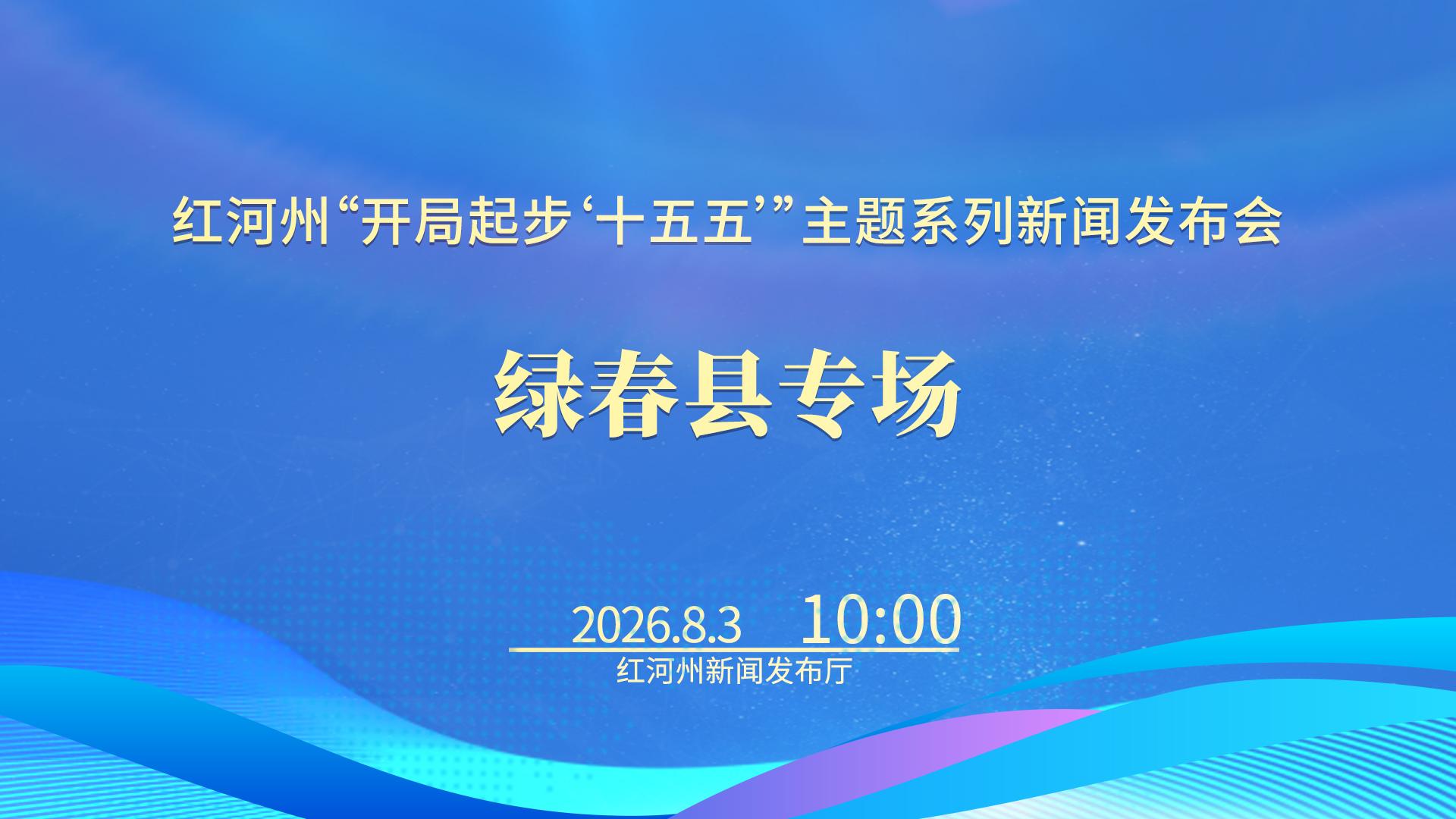 红河州“开局起步‘十五五’”主题系列新闻发布会

绿春县专场

2026.8.3 10:00

红河州新闻发布厅